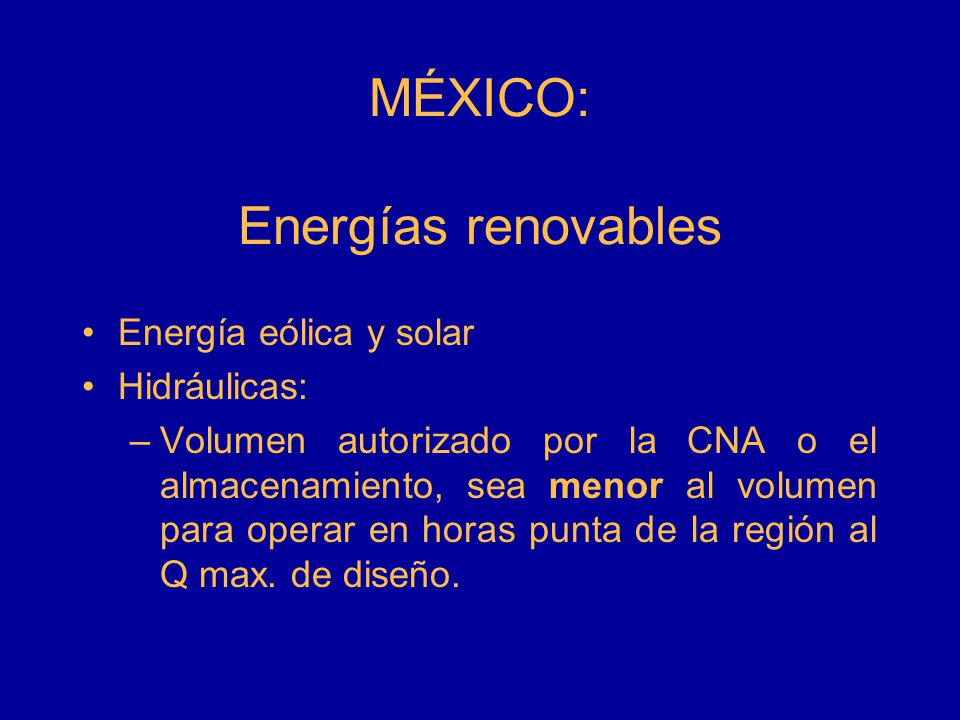 MÉXICO:

Energías renovables

• Energía eólica y solar
• Hidráulicas:
– Volumen autorizado por la CNA o el almacenamiento, sea menor al volumen para operar en horas punta de la región al Q max. de diseño.